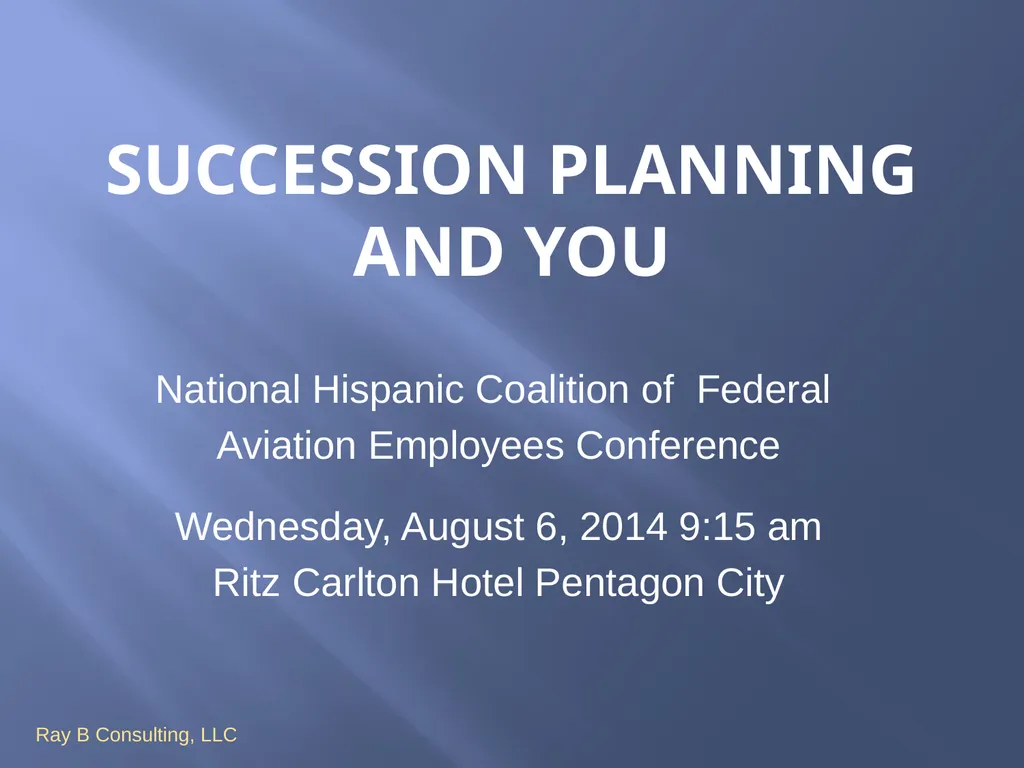 SUCCESSION PLANNING AND YOU

National Hispanic Coalition of  Federal Aviation Employees Conference

Wednesday, August 6, 2014 9:15 am
Ritz Carlton Hotel Pentagon City

Ray B Consulting, LLC